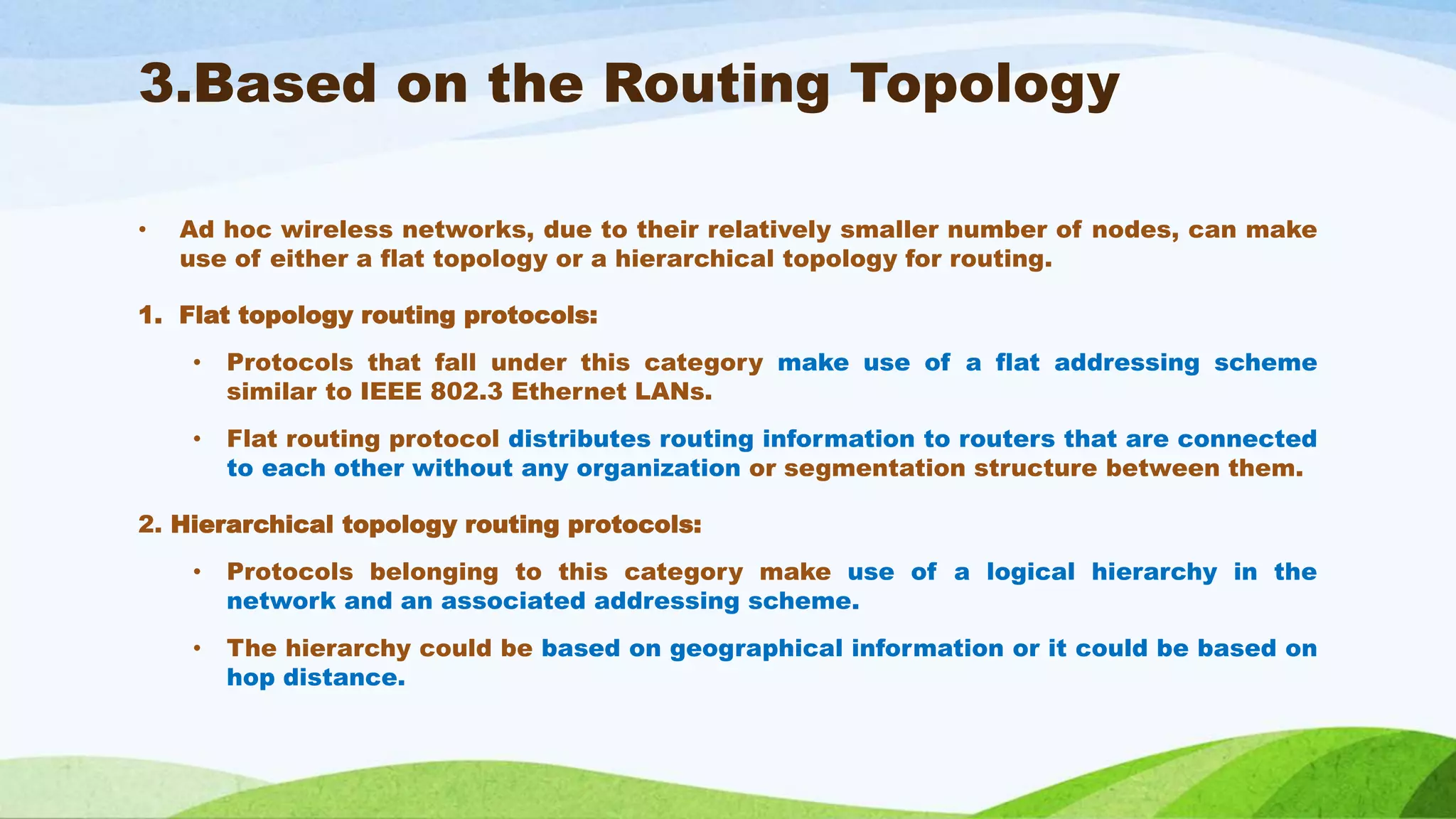 3.Based on the Routing Topology

• Ad hoc wireless networks, due to their relatively smaller number of nodes, can make use of either a flat topology or a hierarchical topology for routing.

1. Flat topology routing protocols:

• Protocols that fall under this category make use of a flat addressing scheme similar to IEEE 802.3 Ethernet LANs.

• Flat routing protocol distributes routing information to routers that are connected to each other without any organization or segmentation structure between them.

2. Hierarchical topology routing protocols:

• Protocols belonging to this category make use of a logical hierarchy in the network and an associated addressing scheme.

• The hierarchy could be based on geographical information or it could be based on hop distance.